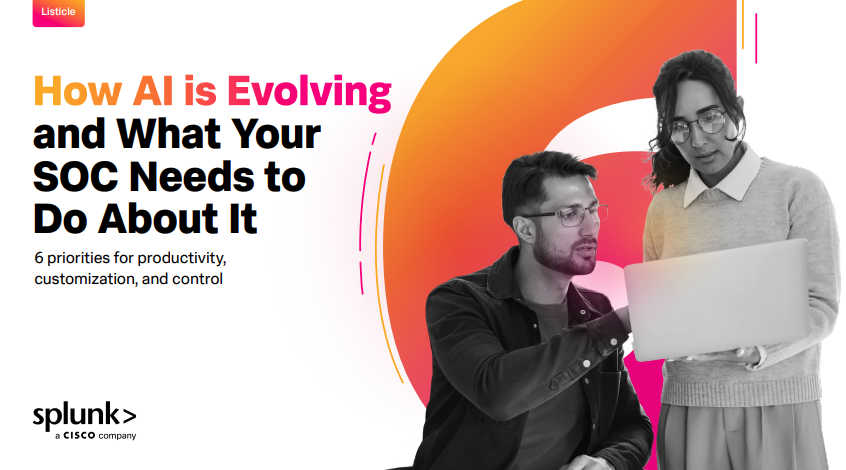 Listicle

How AI is Evolving and What Your SOC Needs to Do About It

6 priorities for productivity, customization, and control

splunk>
a CISCO company